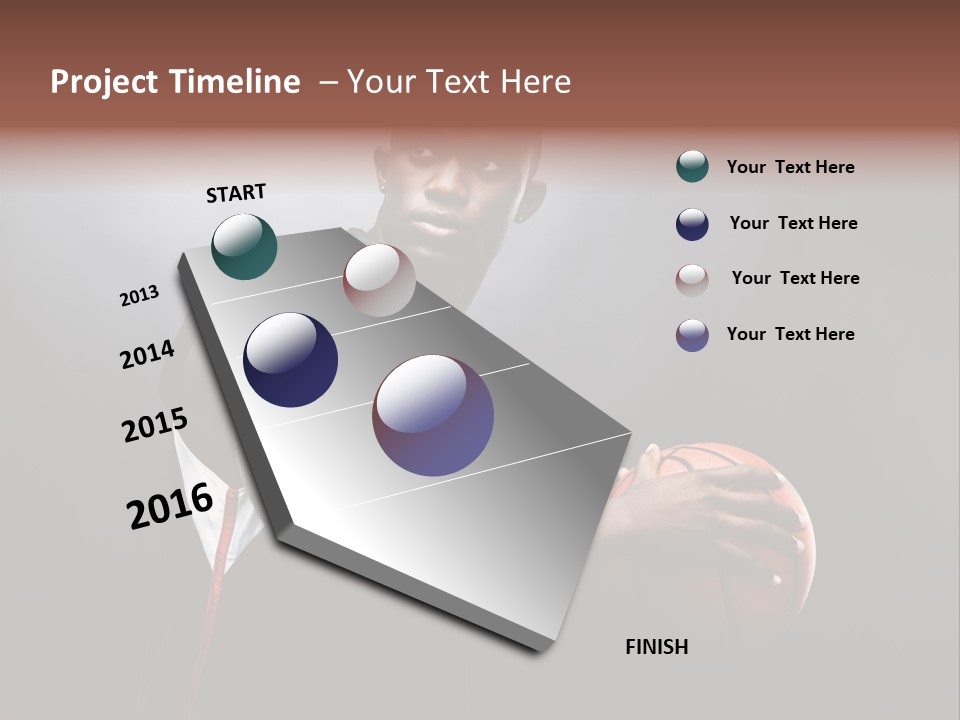 Project Timeline – Your Text Here

START

2013

2014

2015

2016

FINISH

Your Text Here

Your Text Here

Your Text Here

Your Text Here